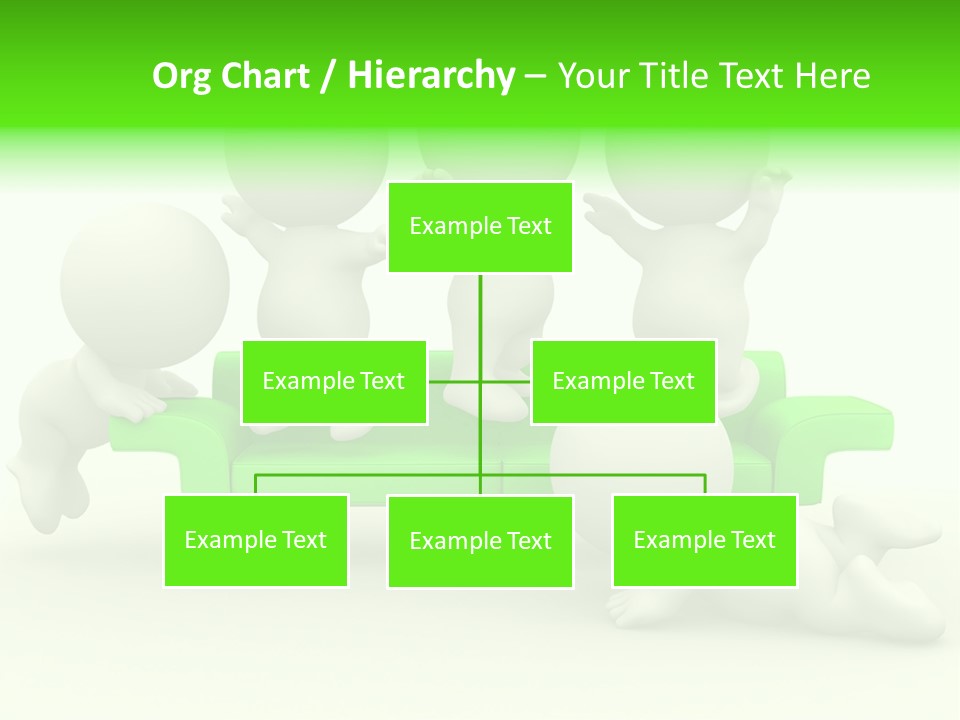 Org Chart / Hierarchy – Your Title Text Here

Example Text

Example Text

Example Text

Example Text

Example Text

Example Text